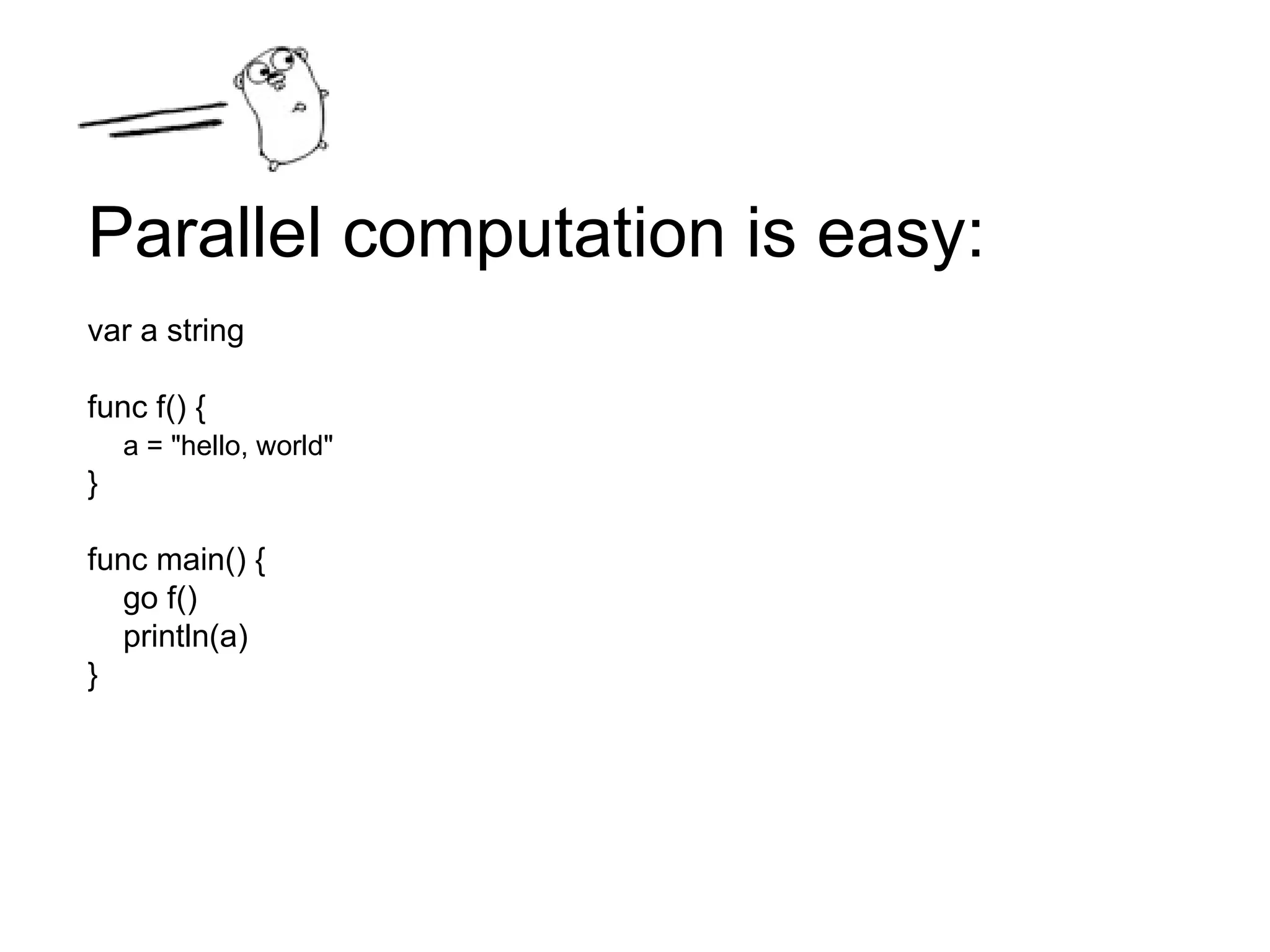 Parallel computation is easy:

var a string

func f() {
    a = "hello, world"
}

func main() {
    go f()
    println(a)
}